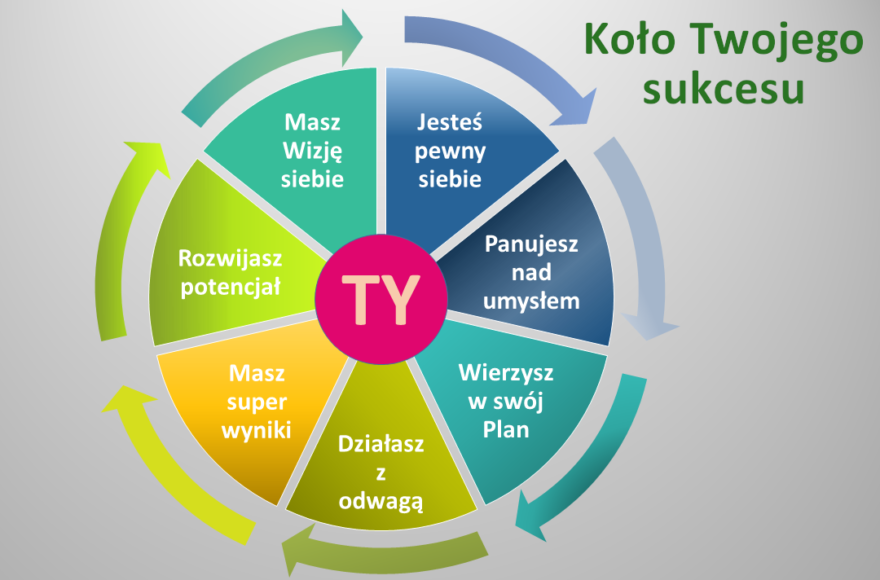 Koło Twojego sukcesu

TY

Masz Wizję siebie

Jesteś pewny siebie

Panujesz nad umysłem

Wierzysz w swój Plan

Działasz z odwagą

Masz super wyniki

Rozwijasz potencjał